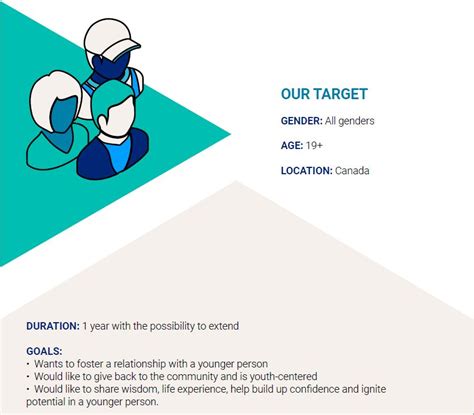 OUR TARGET

GENDER: All genders

AGE: 19+

LOCATION: Canada

DURATION: 1 year with the possibility to extend

GOALS:
• Wants to foster a relationship with a younger person
• Would like to give back to the community and is youth-centered
• Would like to share wisdom, life experience, help build up confidence and ignite potential in a younger person.